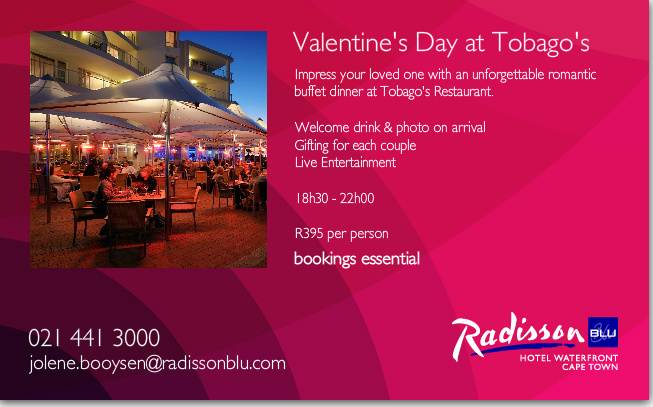 Valentine's Day at Tobago's

Impress your loved one with an unforgettable romantic buffet dinner at Tobago's Restaurant.

Welcome drink & photo on arrival
Gifting for each couple
Live Entertainment

18h30 - 22h00

R395 per person

bookings essential

021 441 3000
jolene.booysen@radissonblu.com

Radisson BLU
HOTEL WATERFRONT
CAPE TOWN